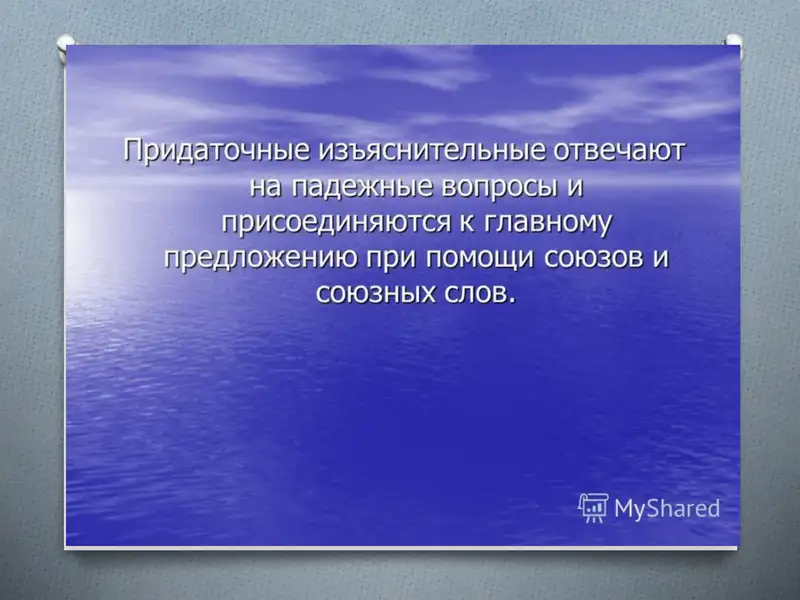 Придаточные изъяснительные отвечают на падежные вопросы и присоединяются к главному предложению при помощи союзов и союзных слов.

MyShared